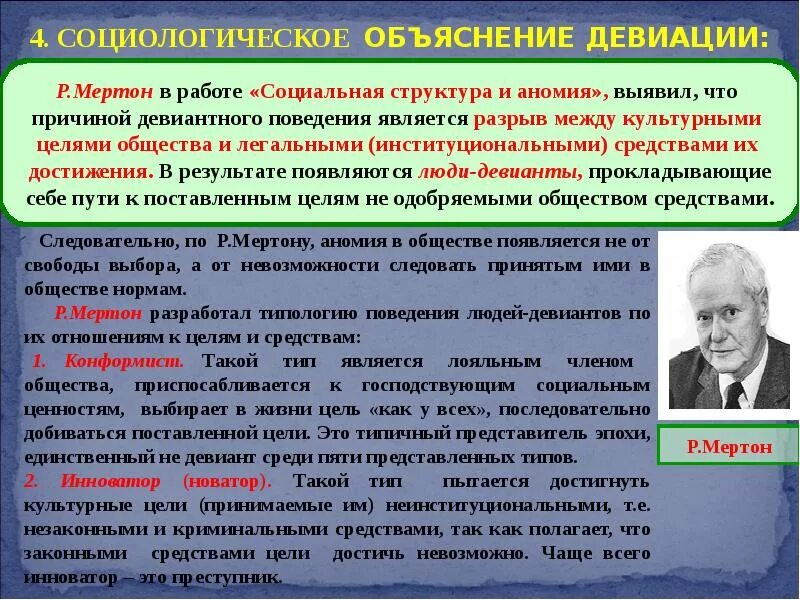 4. СОЦИОЛОГИЧЕСКОЕ ОБЪЯСНЕНИЕ ДЕВИАЦИИ:

Р.Мертон в работе «Социальная структура и аномия», выявил, что причиной девиантного поведения является разрыв между культурными целями общества и легальными (институциональными) средствами их достижения. В результате появляются люди-девианты, прокладывающие себе пути к поставленным целям не одобряемыми обществом средствами.

Следовательно, по Р.Мертону, аномия в обществе появляется не от свободы выбора, а от невозможности следовать принятым ими в обществе нормам.

Р.Мертон разработал типологию поведения людей-девиантов по их отношениям к целям и средствам:

1. Конформист. Такой тип является лояльным членом общества, приспосабливается к господствующим социальным ценностям, выбирает в жизни цель «как у всех», последовательно добиваться поставленной цели. Это типичный представитель эпохи, единственный не девиант среди пяти представленных типов.

2. Инноватор (новатор). Такой тип пытается достигнуть культурные цели (принимаемые им) неинституциональными, т.е. незаконными и криминальными средствами, так как полагает, что законными средствами цели достичь невозможно. Чаще всего инноватор – это преступник.

Р.Мертон